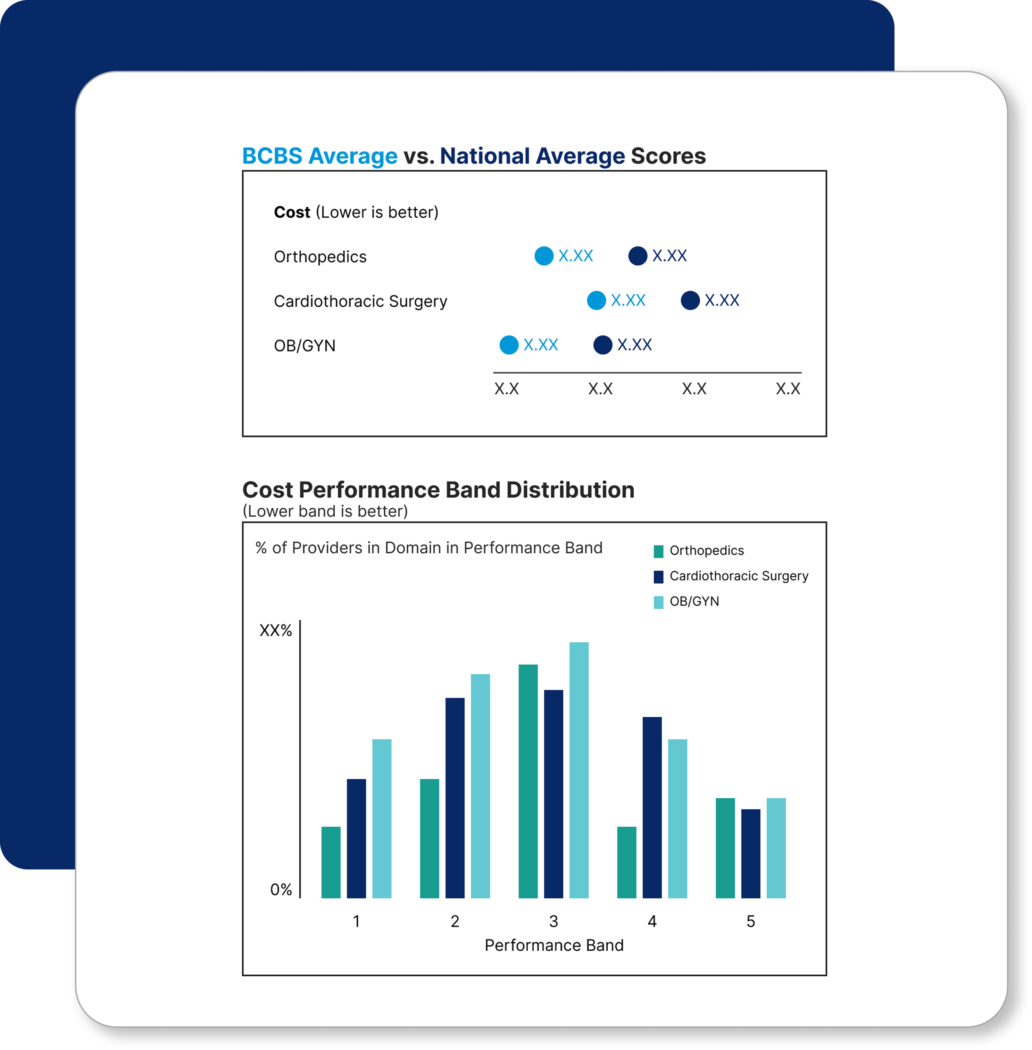 BCBS Average vs. National Average Scores

Cost (Lower is better)

Orthopedics X.XX X.XX

Cardiothoracic Surgery X.XX X.XX

OB/GYN X.XX X.XX

X.X X.X X.X X.X

Cost Performance Band Distribution
(Lower band is better)

% of Providers in Domain in Performance Band

Orthopedics
Cardiothoracic Surgery
OB/GYN

XX%

0%

1 2 3 4 5

Performance Band